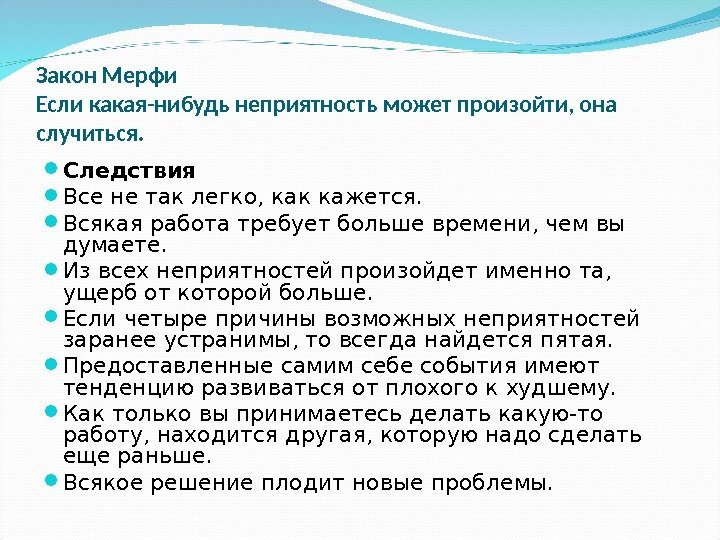 Закон Мерфи
Если какая-нибудь неприятность может произойти, она случиться.

Следствия
Все не так легко, как кажется.
Всякая работа требует больше времени, чем вы думаете.
Из всех неприятностей произойдет именно та, ущерб от которой больше.
Если четыре причины возможных неприятностей заранее устранимы, то всегда найдется пятая.
Предоставленные самим себе события имеют тенденцию развиваться от плохого к худшему.
Как только вы принимаетесь делать какую-то работу, находится другая, которую надо сделать еще раньше.
Всякое решение плодит новые проблемы.